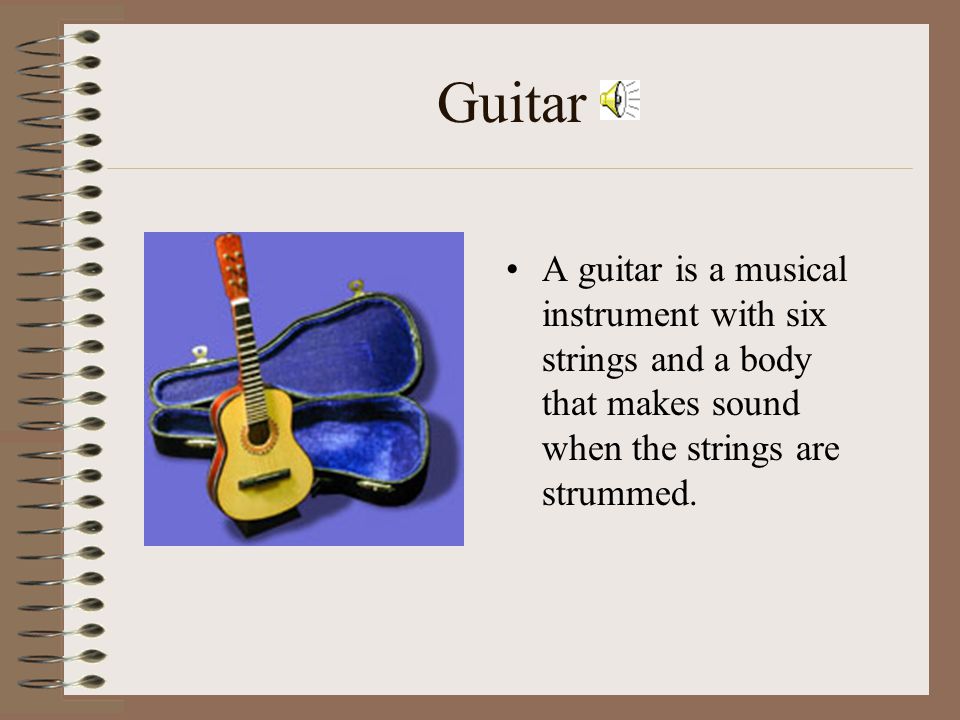 Guitar

• A guitar is a musical instrument with six strings and a body that makes sound when the strings are strummed.